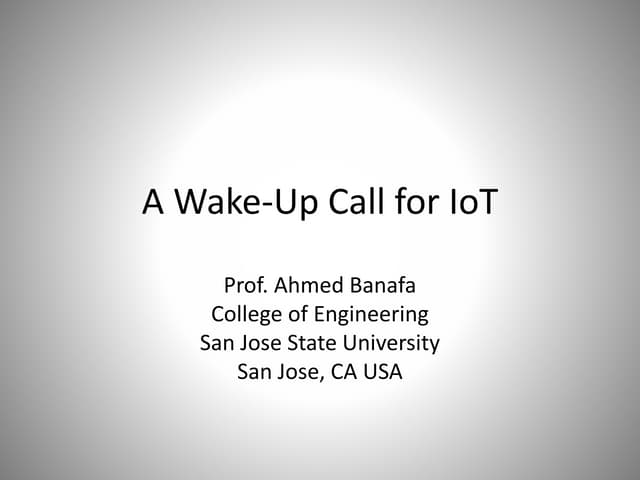 A Wake-Up Call for IoT

Prof. Ahmed Banafa
College of Engineering
San Jose State University
San Jose, CA USA